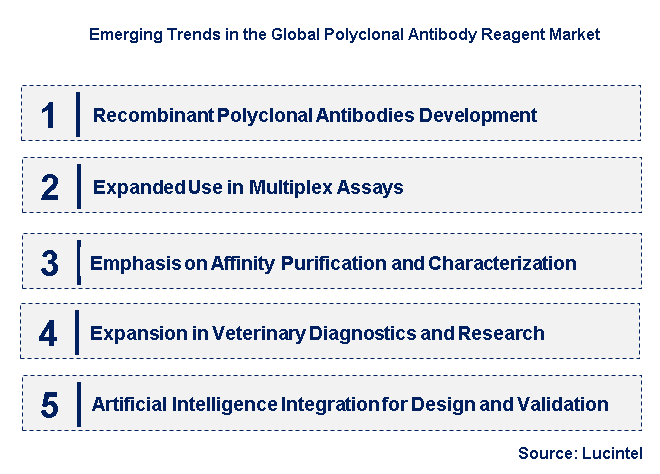 Emerging Trends in the Global Polyclonal Antibody Reagent Market

1 Recombinant Polyclonal Antibodies Development

2 Expanded Use in Multiplex Assays

3 Emphasis on Affinity Purification and Characterization

4 Expansion in Veterinary Diagnostics and Research

5 Artificial Intelligence Integration for Design and Validation

Source: Lucintel